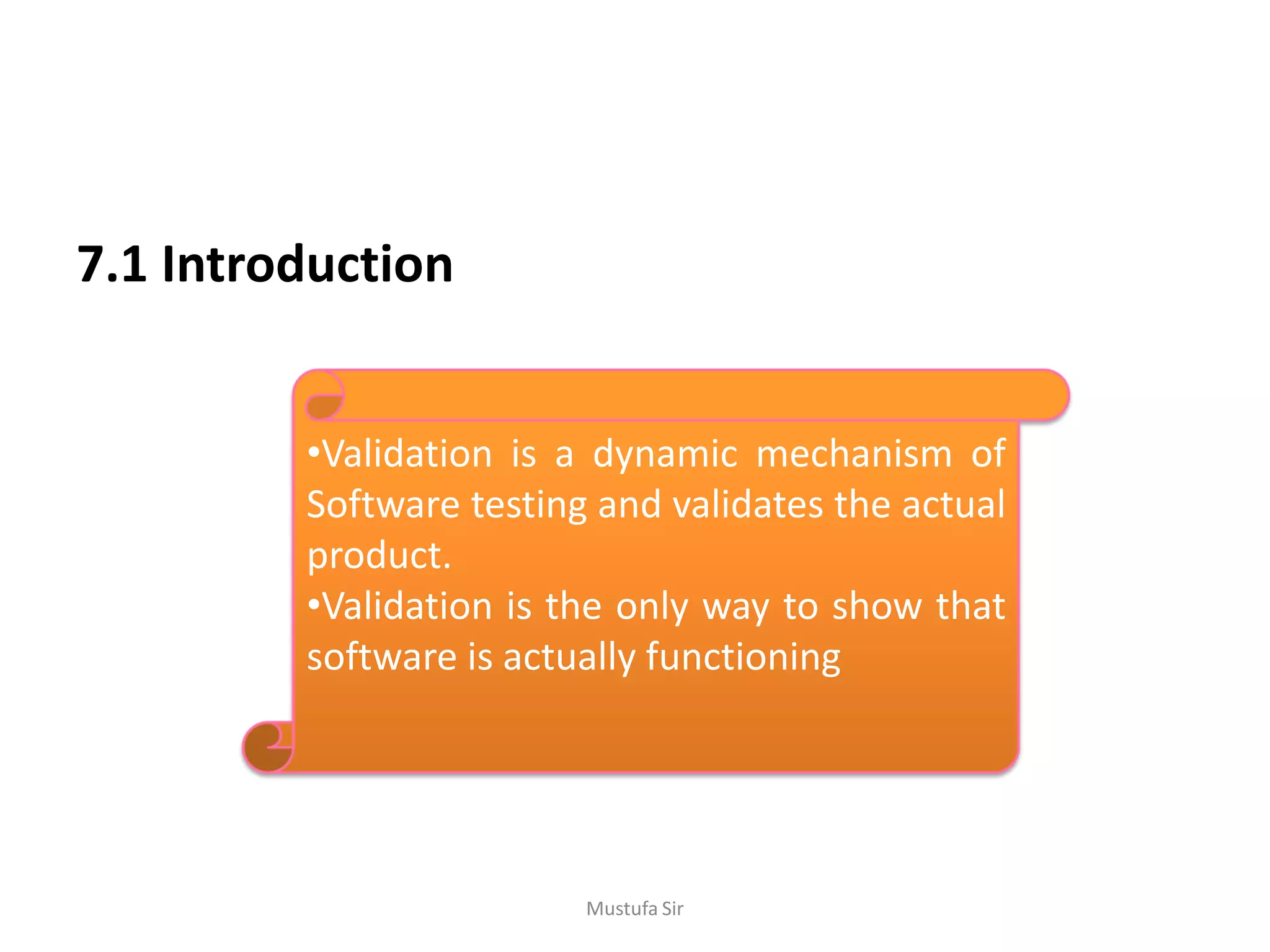 7.1 Introduction

•Validation is a dynamic mechanism of Software testing and validates the actual product.
•Validation is the only way to show that software is actually functioning

Mustufa Sir